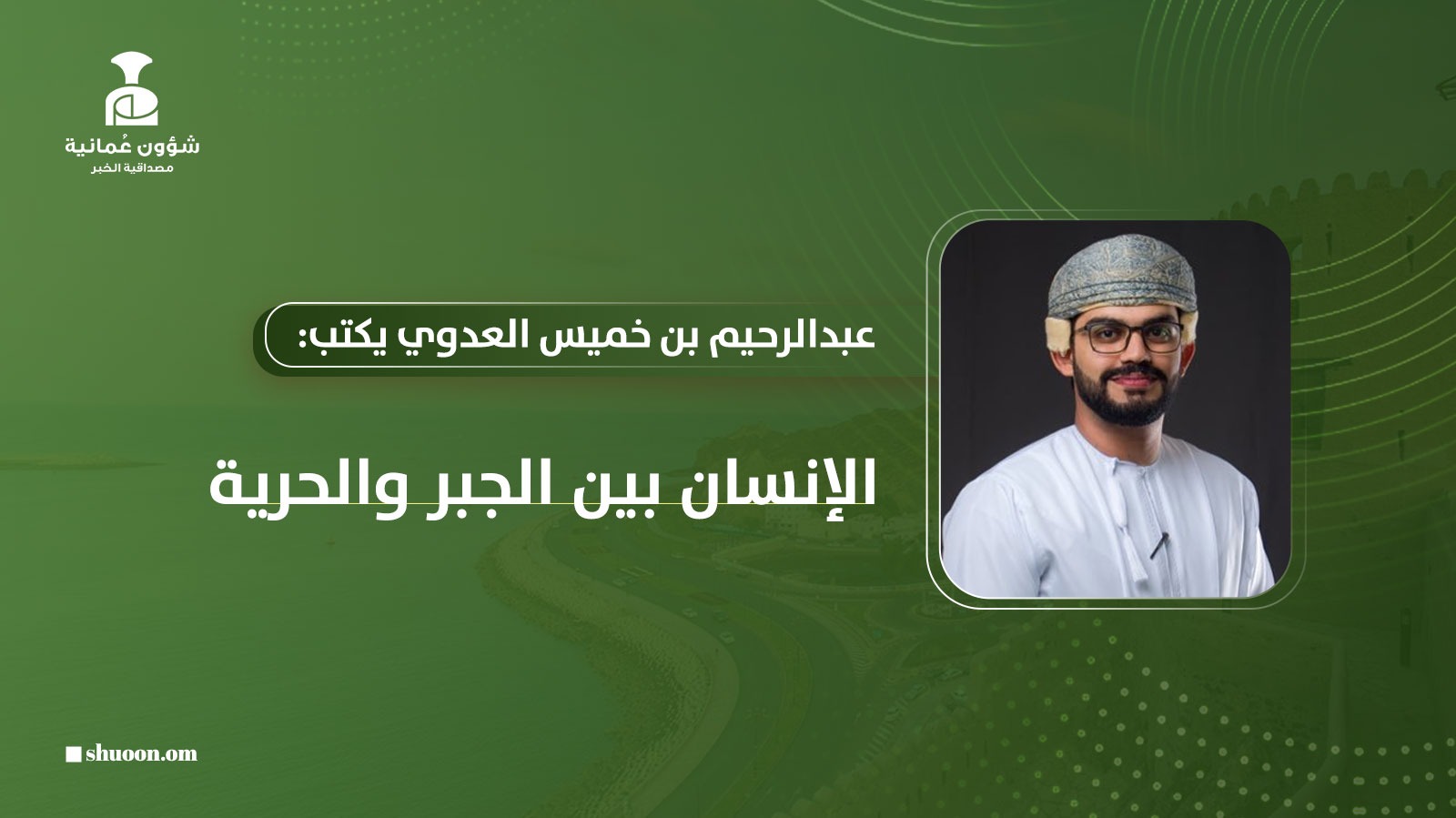 شؤون عُمانية
مصداقية الخبر

عبدالرحيم بن خميس العدوي يكتب:

الإنسان بين الجبر والحرية

shuoon.om